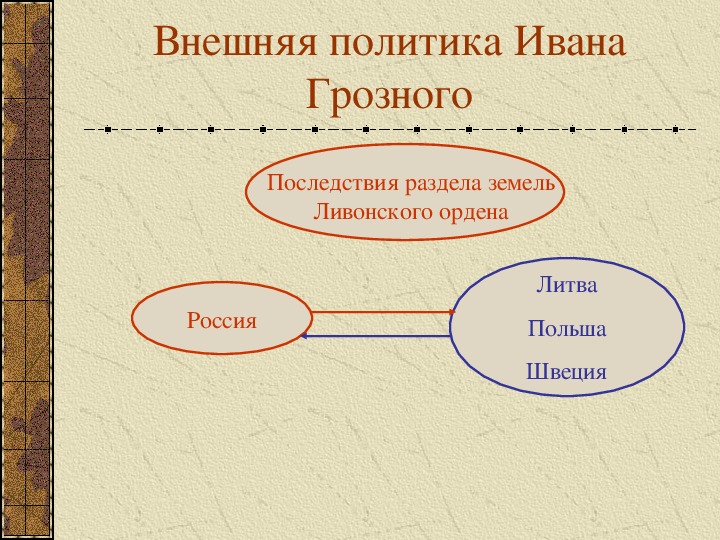 Внешняя политика Ивана Грозного

Последствия раздела земель Ливонского ордена

Россия

Литва

Польша

Швеция